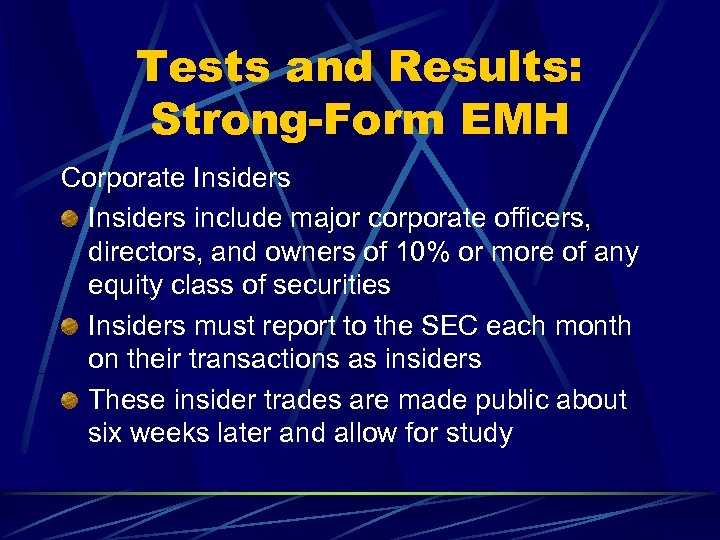 Tests and Results: Strong-Form EMH

Corporate Insiders

Insiders include major corporate officers, directors, and owners of 10% or more of any equity class of securities

Insiders must report to the SEC each month on their transactions as insiders

These insider trades are made public about six weeks later and allow for study